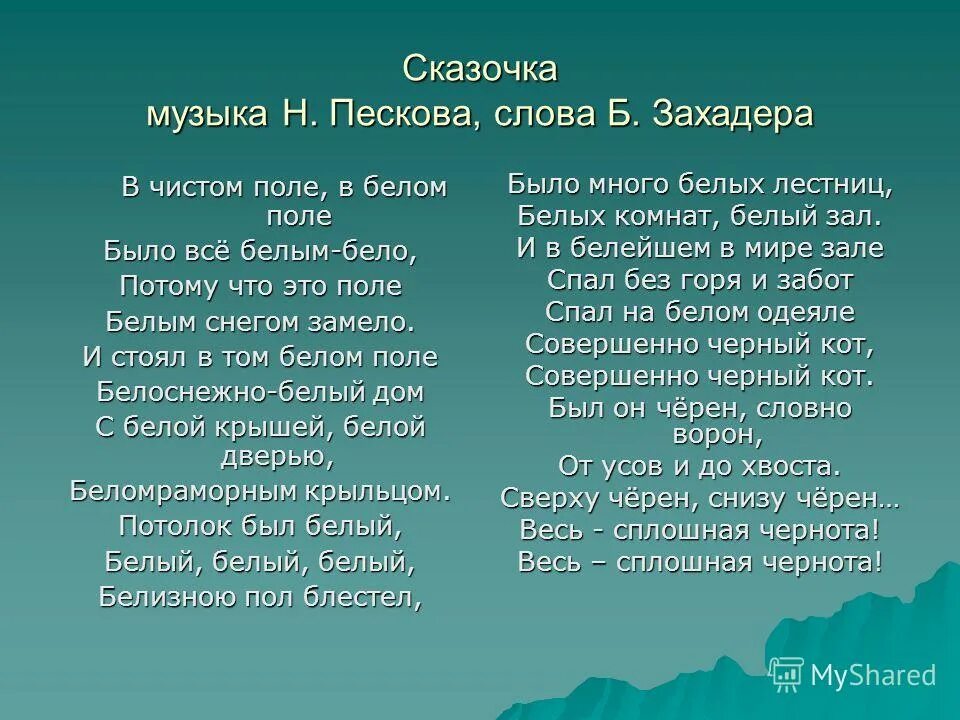 Сказочка
музыка Н. Пескова, слова Б. Захадера

В чистом поле, в белом поле
Было всё белым-бело,
Потому что это поле
Белым снегом замело.
И стоял в том белом поле
Белоснежно-белый дом
С белой крышей, белой дверью,
Беломраморным крыльцом.
Потолок был белый,
Белый, белый, белый,
Белизною пол блестел,

Было много белых лестниц,
Белых комнат, белый зал.
И в белейшем в мире зале
Спал без горя и забот
Спал на белом одеяле
Совершенно черный кот,
Совершенно черный кот.
Был он чёрен, словно ворон,
От усов и до хвоста.
Сверху чёрен, снизу чёрен…
Весь - сплошная чернота!
Весь – сплошная чернота!

MyShared